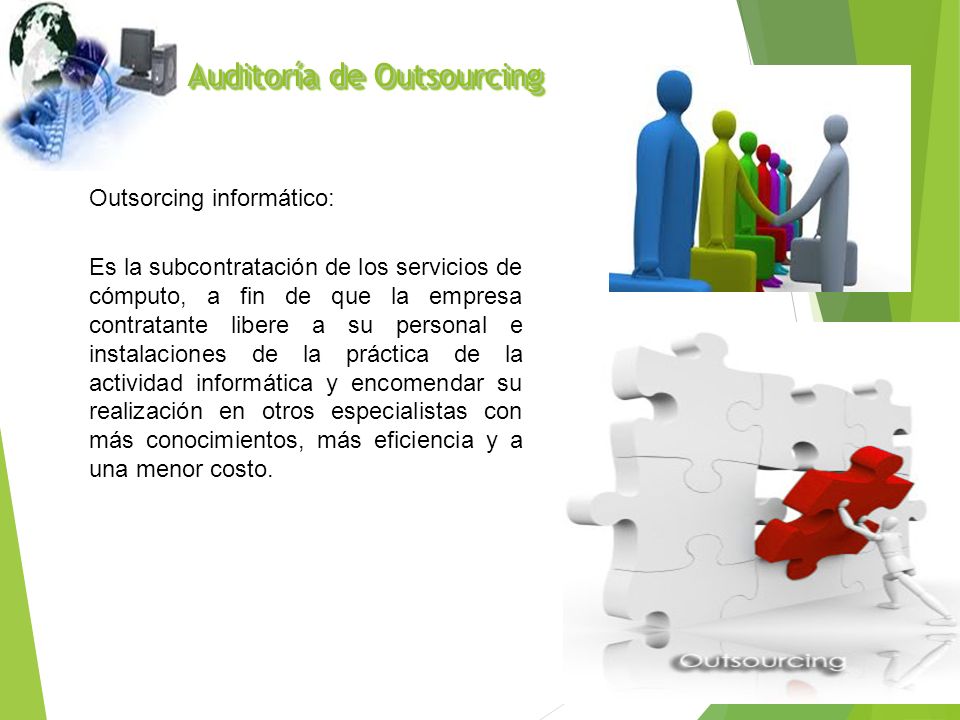 Auditoría de Outsourcing

Outsorcing informático:

Es la subcontratación de los servicios de cómputo, a fin de que la empresa contratante libere a su personal e instalaciones de la práctica de la actividad informática y encomendar su realización en otros especialistas con más conocimientos, más eficiencia y a una menor costo.

Outsourcing